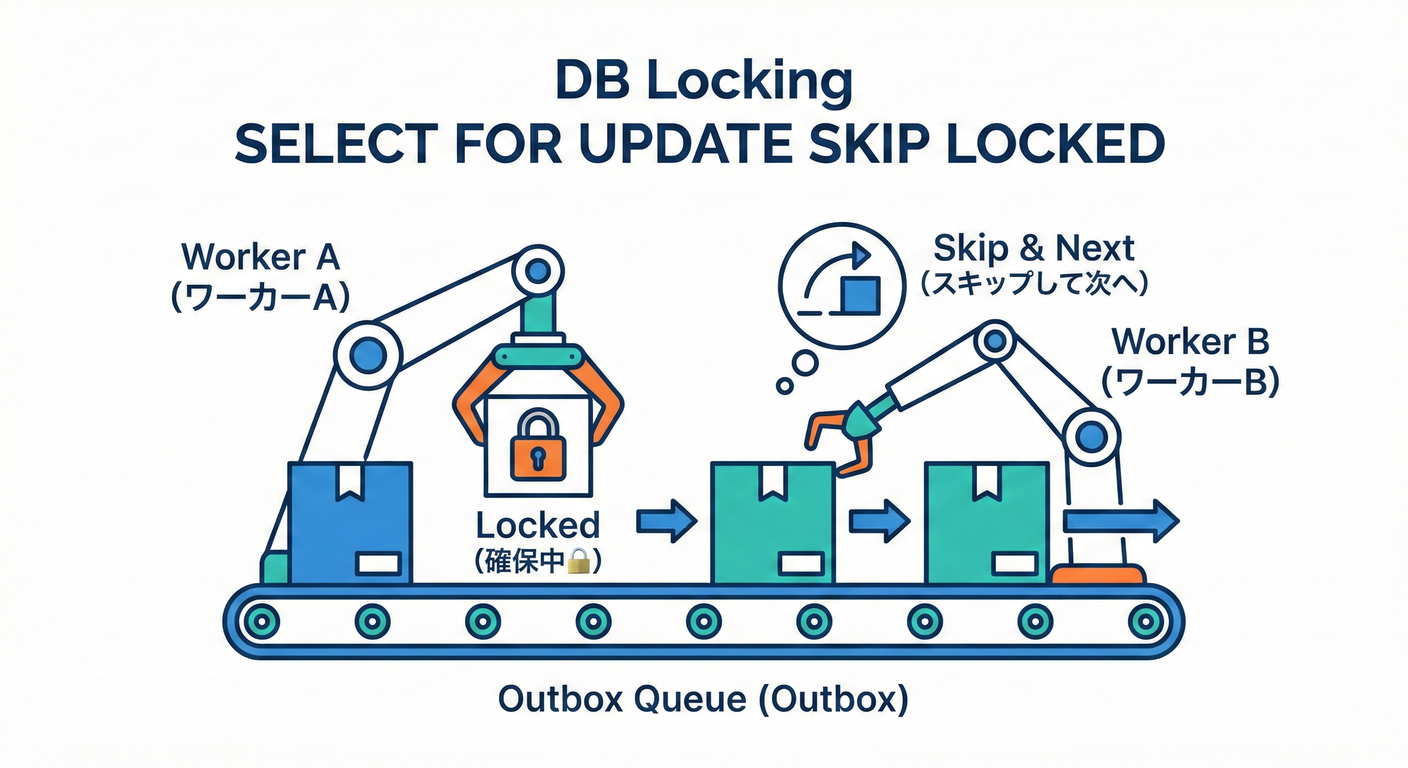 DB Locking
SELECT FOR UPDATE SKIP LOCKED

Worker A
(ワーカーA)

Skip & Next
(スキップして次へ)

Worker B
(ワーカーB)

Locked
(確保中🔒)

Outbox Queue (Outbox)